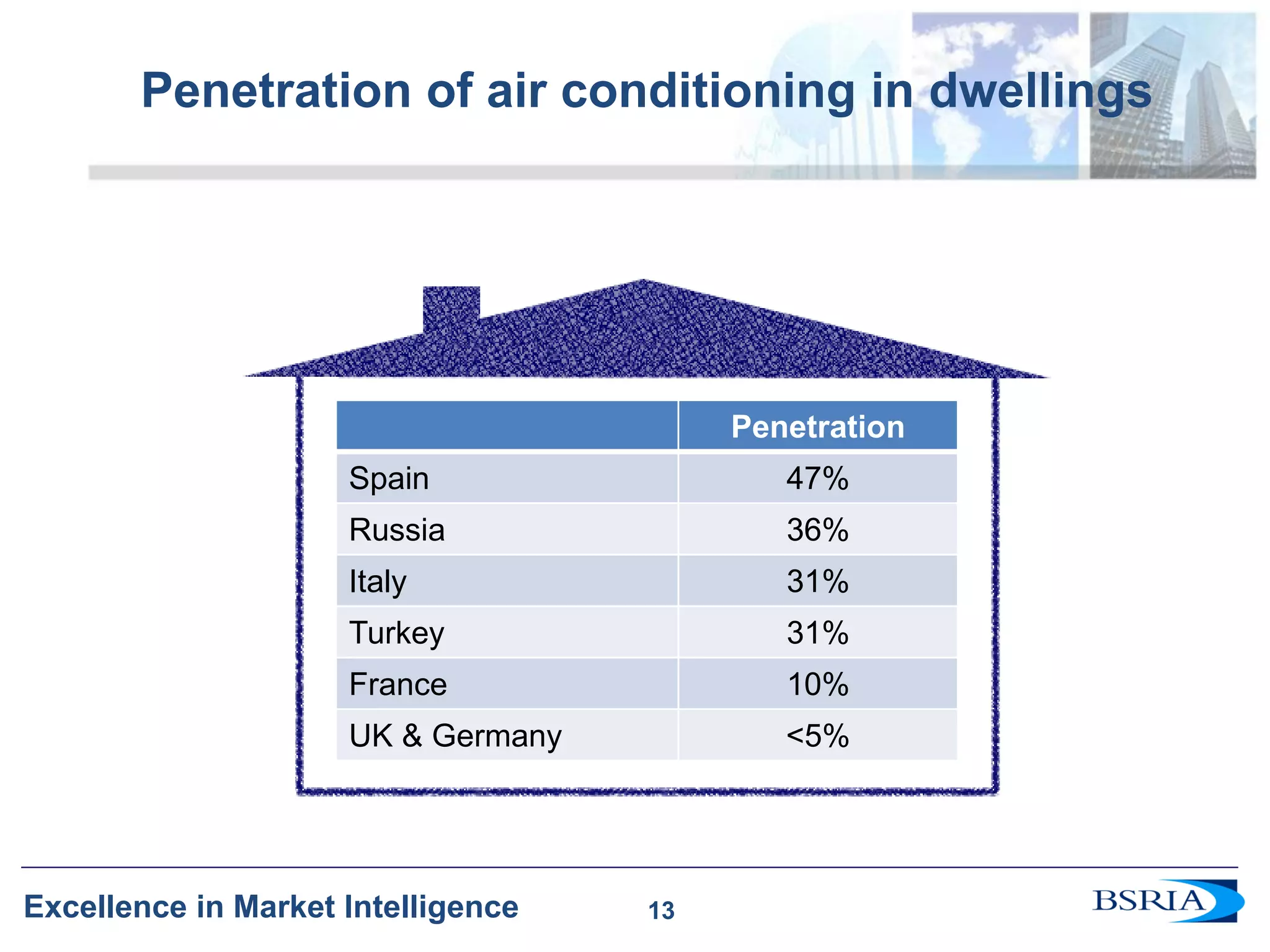 Penetration of air conditioning in dwellings

| | Penetration |
|---|---|
| Spain | 47% |
| Russia | 36% |
| Italy | 31% |
| Turkey | 31% |
| France | 10% |
| UK & Germany | <5% |

Excellence in Market Intelligence

13

BSRIA